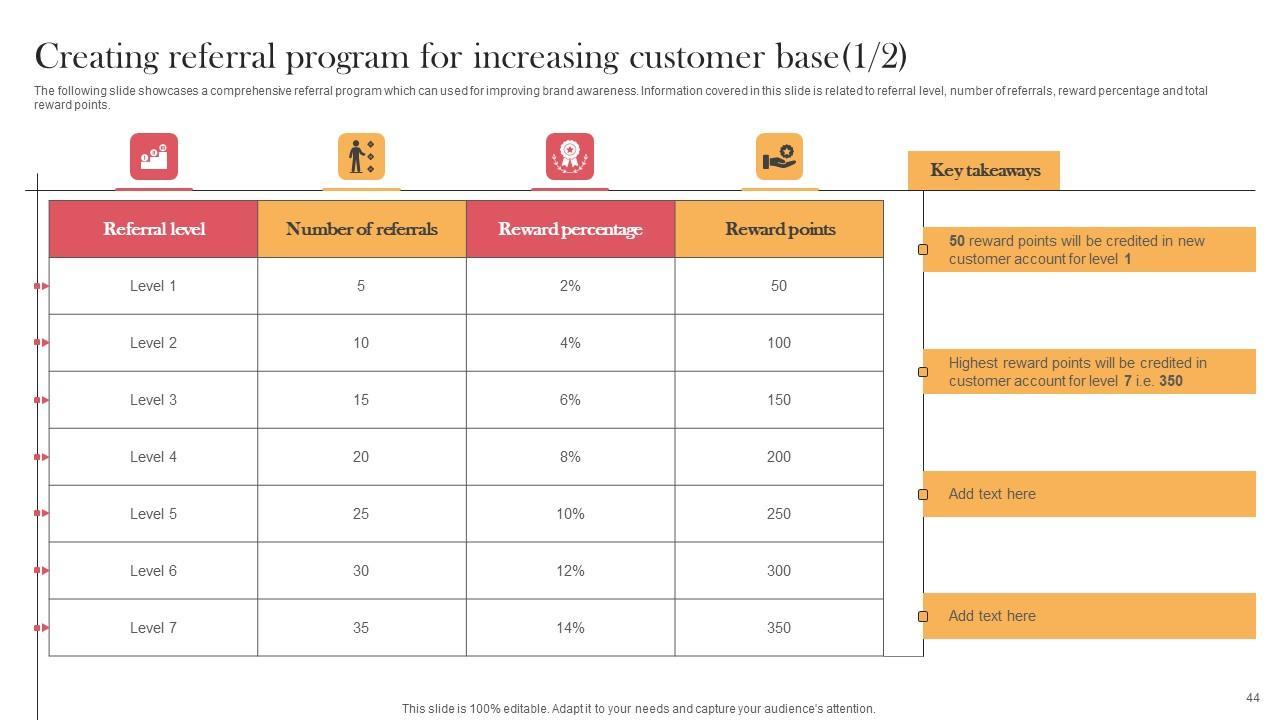 Creating referral program for increasing customer base(1/2)

The following slide showcases a comprehensive referral program which can used for improving brand awareness. Information covered in this slide is related to referral level, number of referrals, reward percentage and total reward points.

| Referral level | Number of referrals | Reward percentage | Reward points |
|---|---|---|---|
| Level 1 | 5 | 2% | 50 |
| Level 2 | 10 | 4% | 100 |
| Level 3 | 15 | 6% | 150 |
| Level 4 | 20 | 8% | 200 |
| Level 5 | 25 | 10% | 250 |
| Level 6 | 30 | 12% | 300 |
| Level 7 | 35 | 14% | 350 |

Key takeaways

50 reward points will be credited in new customer account for level 1

Highest reward points will be credited in customer account for level 7 i.e. 350

Add text here

Add text here

This slide is 100% editable. Adapt it to your needs and capture your audience's attention.

44